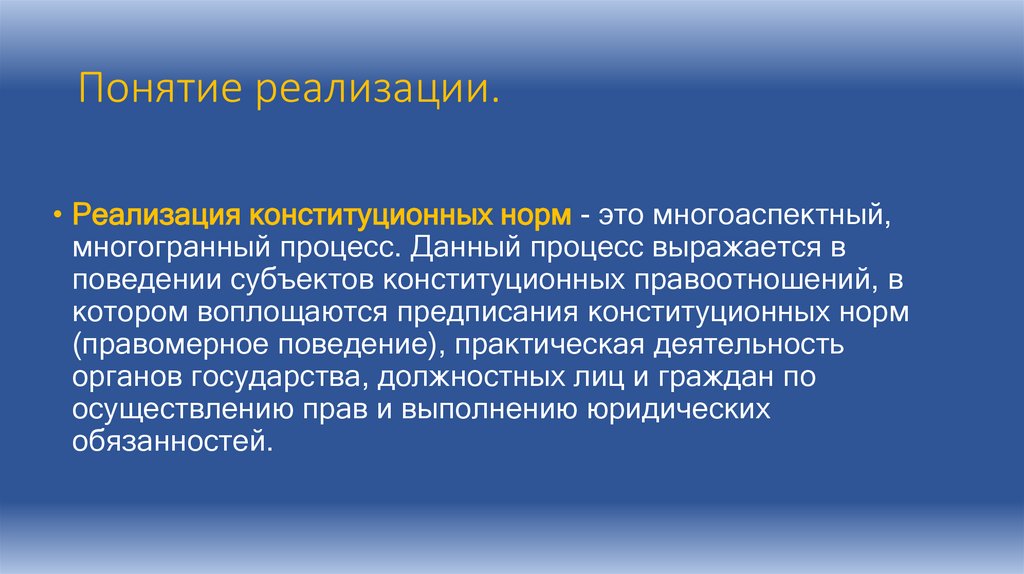 Понятие реализации.

• Реализация конституционных норм - это многоаспектный, многогранный процесс. Данный процесс выражается в поведении субъектов конституционных правоотношений, в котором воплощаются предписания конституционных норм (правомерное поведение), практическая деятельность органов государства, должностных лиц и граждан по осуществлению прав и выполнению юридических обязанностей.